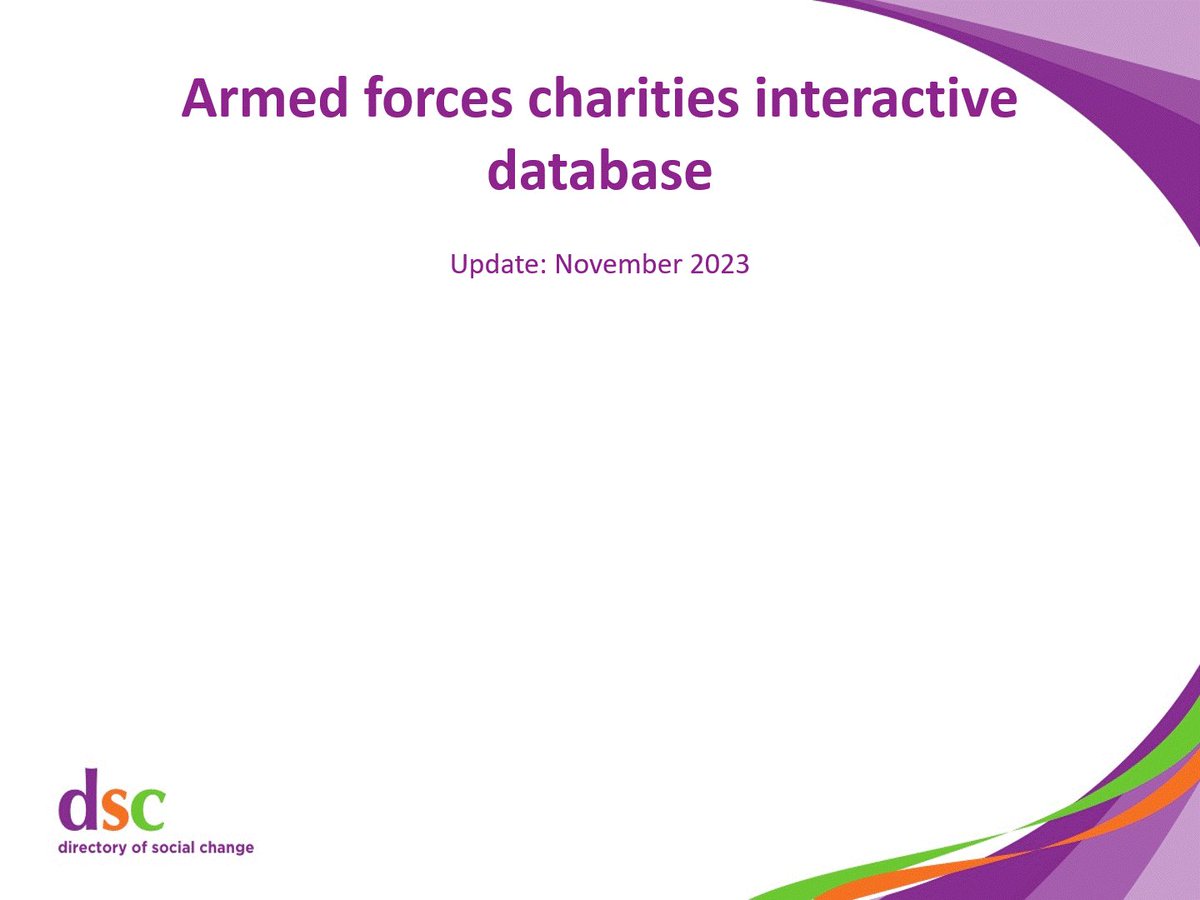 Armed forces charities interactive database

Update: November 2023

dsc
directory of social change